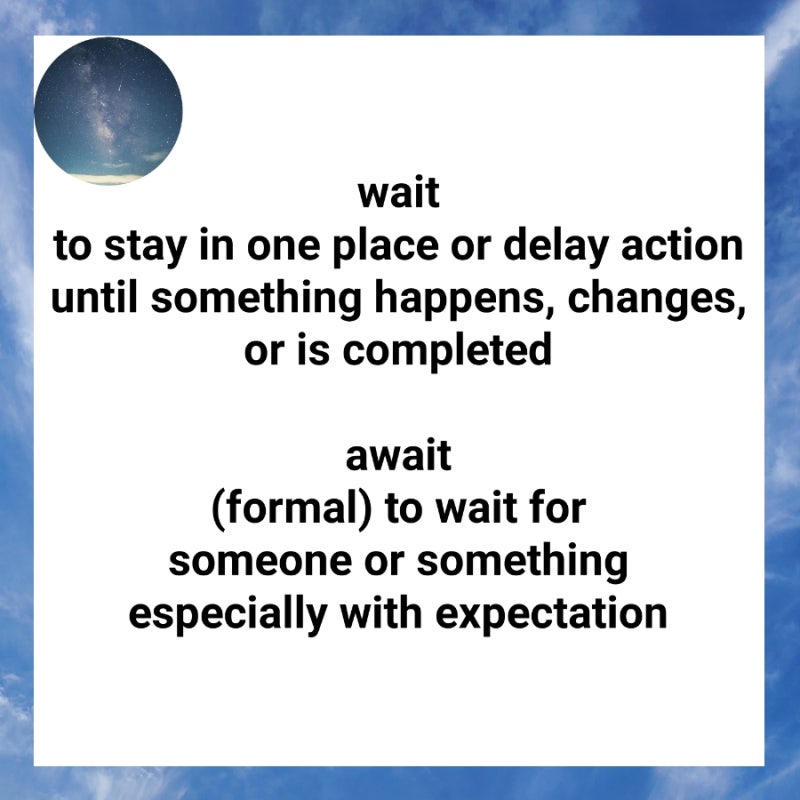 wait
to stay in one place or delay action until something happens, changes, or is completed

await
(formal) to wait for someone or something especially with expectation